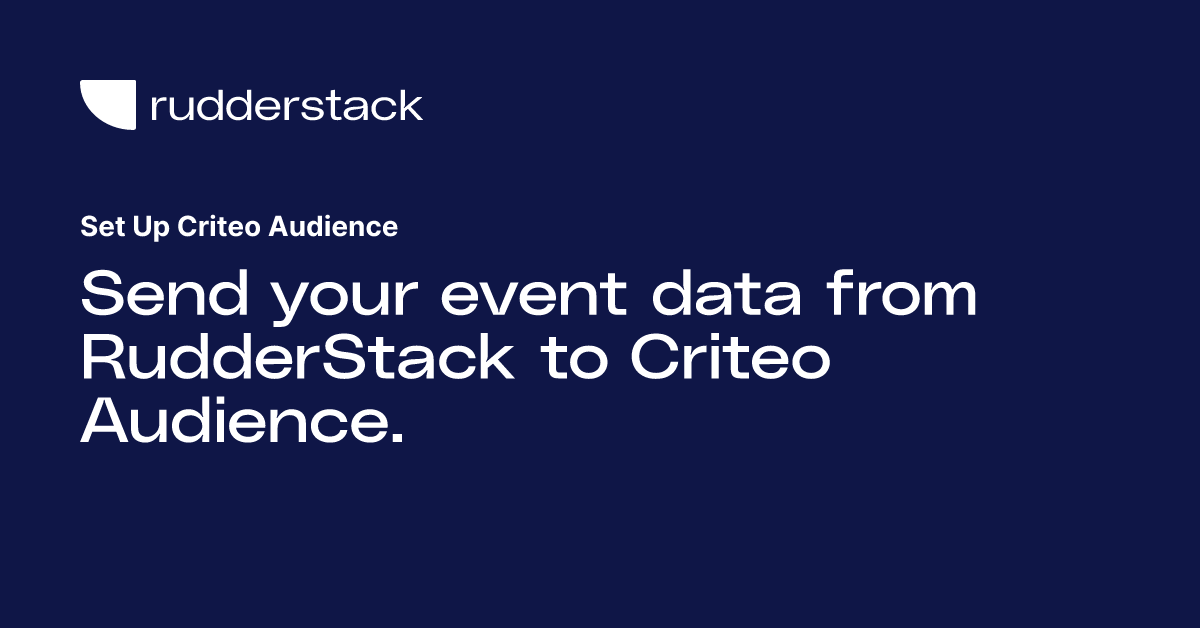 rudderstack

Set Up Criteo Audience

Send your event data from RudderStack to Criteo Audience.